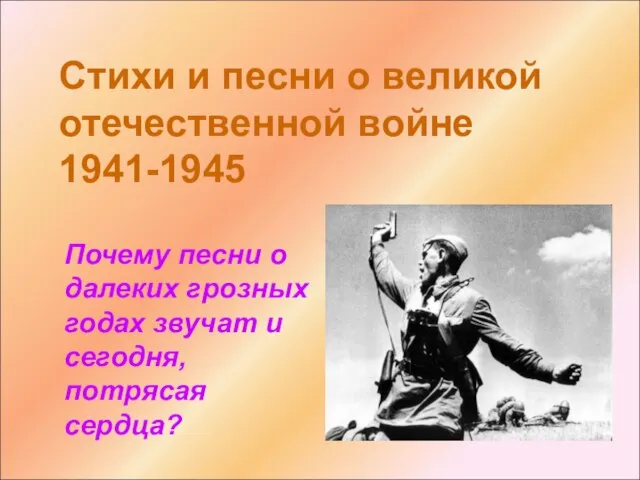 Стихи и песни о великой отечественной войне 1941-1945

Почему песни о далеких грозных годах звучат и сегодня, потрясая сердца?